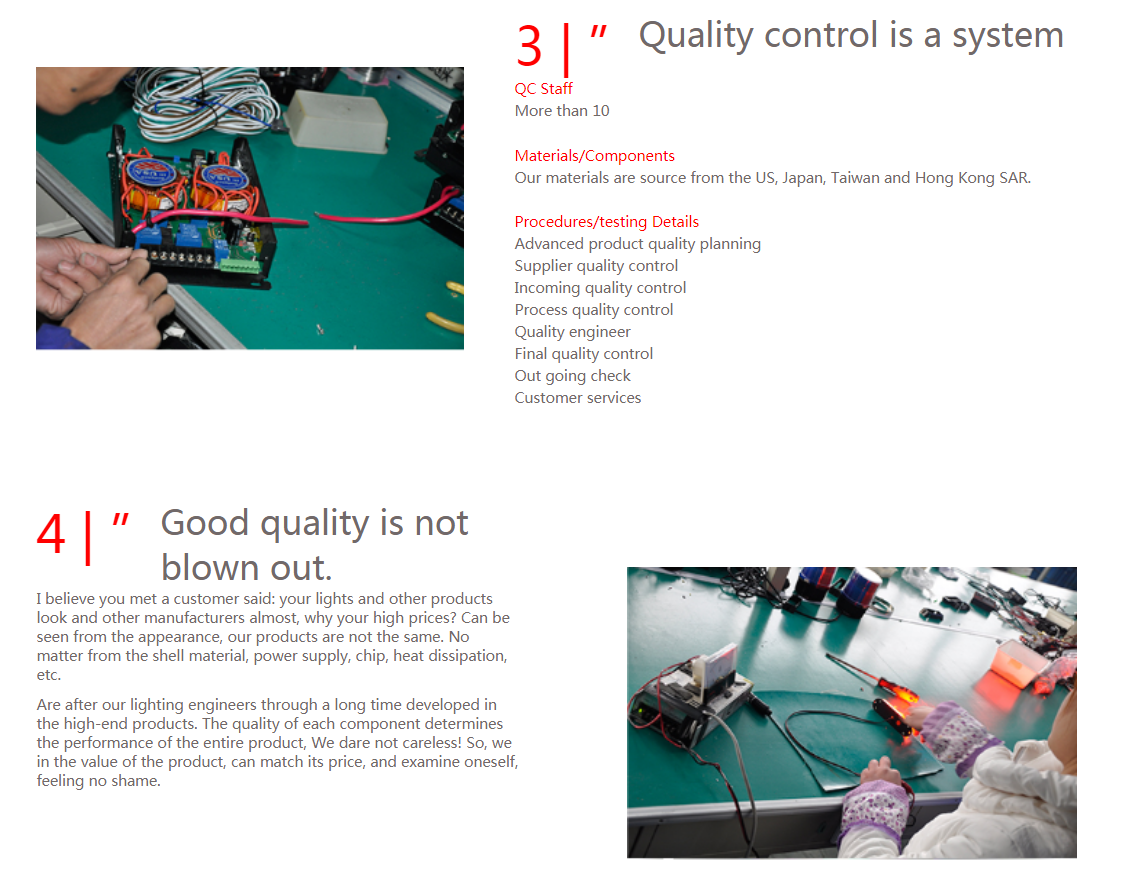 3 | " Quality control is a system

QC Staff
More than 10

Materials/Components
Our materials are source from the US, Japan, Taiwan and Hong Kong SAR.

Procedures/testing Details
Advanced product quality planning
Supplier quality control
Incoming quality control
Process quality control
Quality engineer
Final quality control
Out going check
Customer services

4 | " Good quality is not blown out.

I believe you met a customer said: your lights and other products look and other manufacturers almost, why your high prices? Can be seen from the appearance, our products are not the same. No matter from the shell material, power supply, chip, heat dissipation, etc.

Are after our lighting engineers through a long time developed in the high-end products. The quality of each component determines the performance of the entire product, We dare not careless! So, we in the value of the product, can match its price, and examine oneself, feeling no shame.